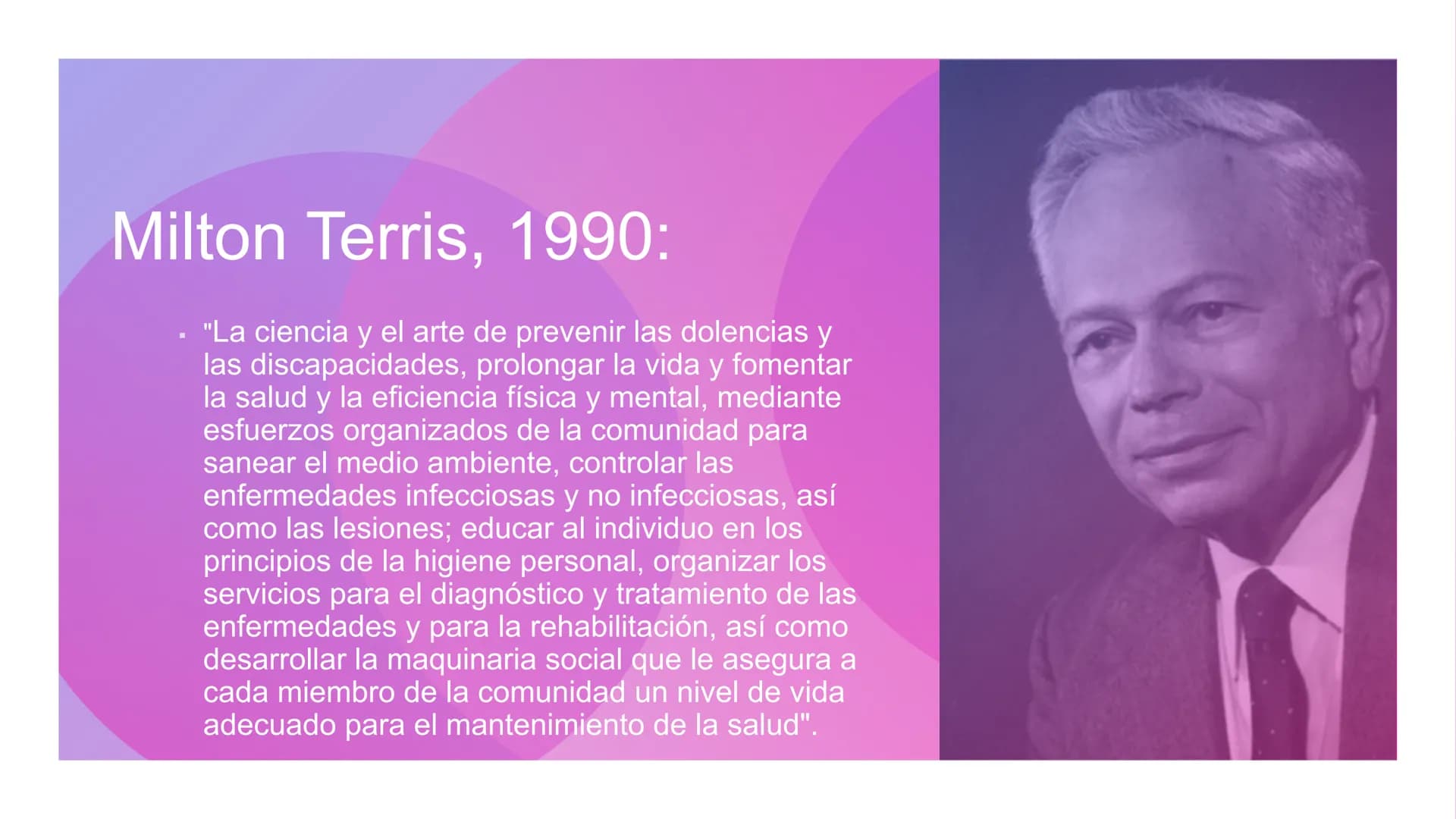 Milton Terris, 1990:

▪ "La ciencia y el arte de prevenir las dolencias y las discapacidades, prolongar la vida y fomentar la salud y la eficiencia física y mental, mediante esfuerzos organizados de la comunidad para sanear el medio ambiente, controlar las enfermedades infecciosas y no infecciosas, así como las lesiones; educar al individuo en los principios de la higiene personal, organizar los servicios para el diagnóstico y tratamiento de las enfermedades y para la rehabilitación, así como desarrollar la maquinaria social que le asegura a cada miembro de la comunidad un nivel de vida adecuado para el mantenimiento de la salud".